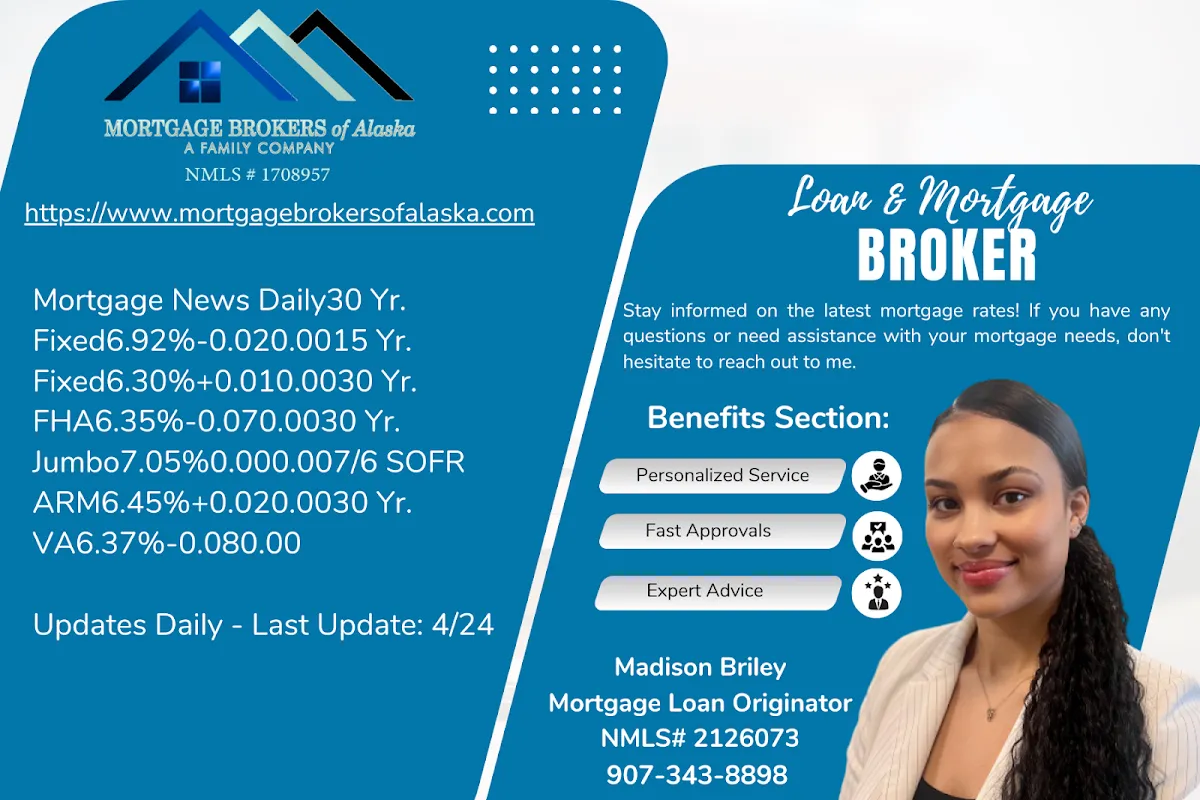 MORTGAGE BROKERS of Alaska
A FAMILY COMPANY
NMLS # 1708957

https://www.mortgagebrokersofalaska.com

Mortgage News Daily30 Yr. Fixed6.92%-0.020.0015 Yr. Fixed6.30%+0.010.0030 Yr. FHA6.35%-0.070.0030 Yr. Jumbo7.05%0.000.007/6 SOFR ARM6.45%+0.020.0030 Yr. VA6.37%-0.080.00

Updates Daily - Last Update: 4/24

Loan & Mortgage
BROKER

Stay informed on the latest mortgage rates! If you have any questions or need assistance with your mortgage needs, don't hesitate to reach out to me.

Benefits Section:

Personalized Service

Fast Approvals

Expert Advice

Madison Briley
Mortgage Loan Originator
NMLS# 2126073
907-343-8898